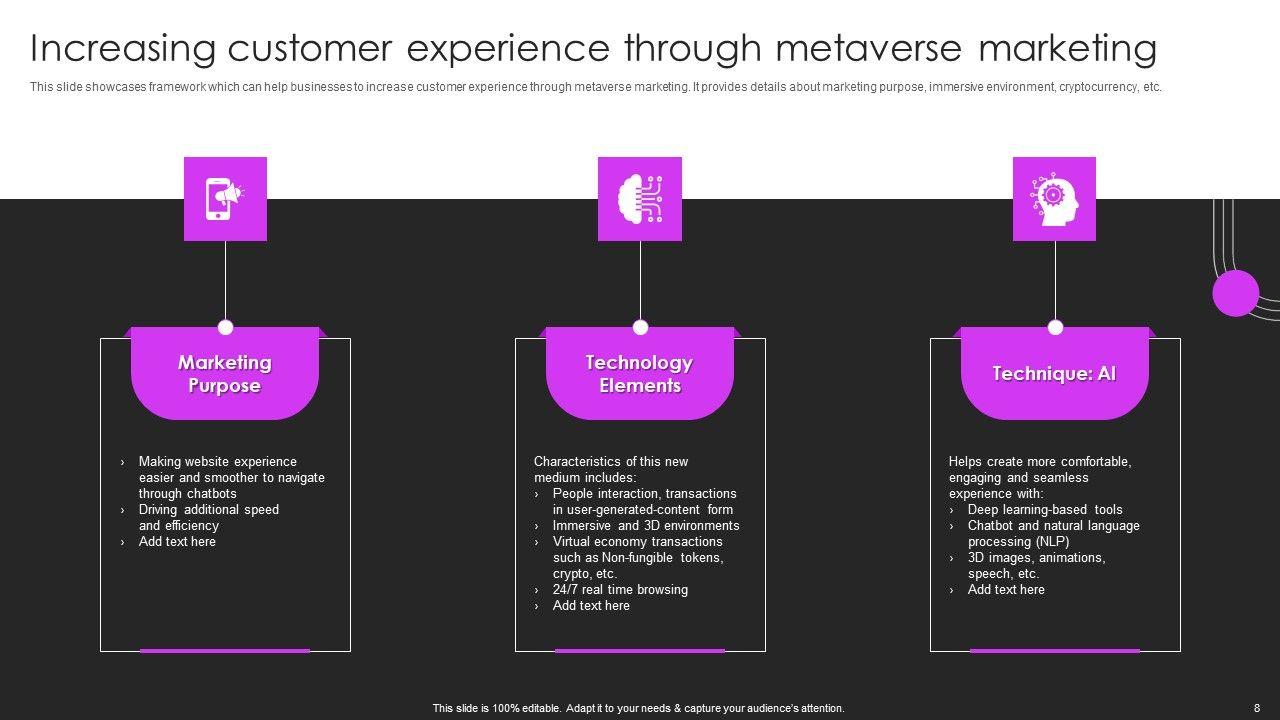 Increasing customer experience through metaverse marketing

This slide showcases framework which can help businesses to increase customer experience through metaverse marketing. It provides details about marketing purpose, immersive environment, cryptocurrency, etc.

Marketing Purpose

› Making website experience easier and smoother to navigate through chatbots
› Driving additional speed and efficiency
› Add text here

Technology Elements

Characteristics of this new medium includes:
› People interaction, transactions in user-generated-content form
› Immersive and 3D environments
› Virtual economy transactions such as Non-fungible tokens, crypto, etc.
› 24/7 real time browsing
› Add text here

Technique: AI

Helps create more comfortable, engaging and seamless experience with:
› Deep learning-based tools
› Chatbot and natural language processing (NLP)
› 3D images, animations, speech, etc.
› Add text here

This slide is 100% editable. Adapt it to your needs & capture your audience's attention.

8